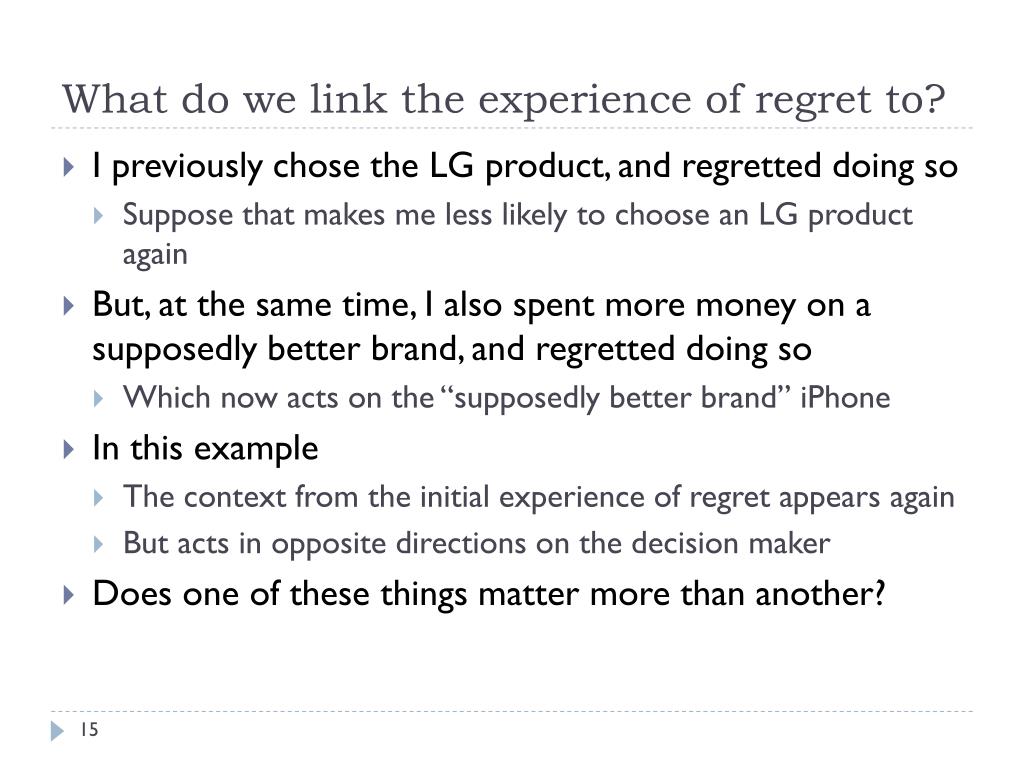 What do we link the experience of regret to?

I previously chose the LG product, and regretted doing so

Suppose that makes me less likely to choose an LG product again

But, at the same time, I also spent more money on a supposedly better brand, and regretted doing so

Which now acts on the "supposedly better brand" iPhone

In this example

The context from the initial experience of regret appears again

But acts in opposite directions on the decision maker

Does one of these things matter more than another?

15